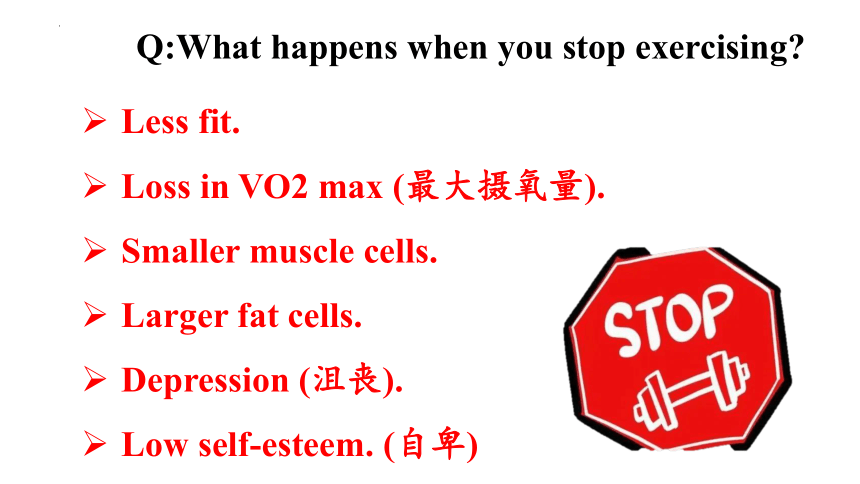 Q:What happens when you stop exercising?

➢ Less fit.

➢ Loss in VO2 max (最大摄氧量).

➢ Smaller muscle cells.

➢ Larger fat cells.

➢ Depression (沮丧).

➢ Low self-esteem. (自卑)

STOP